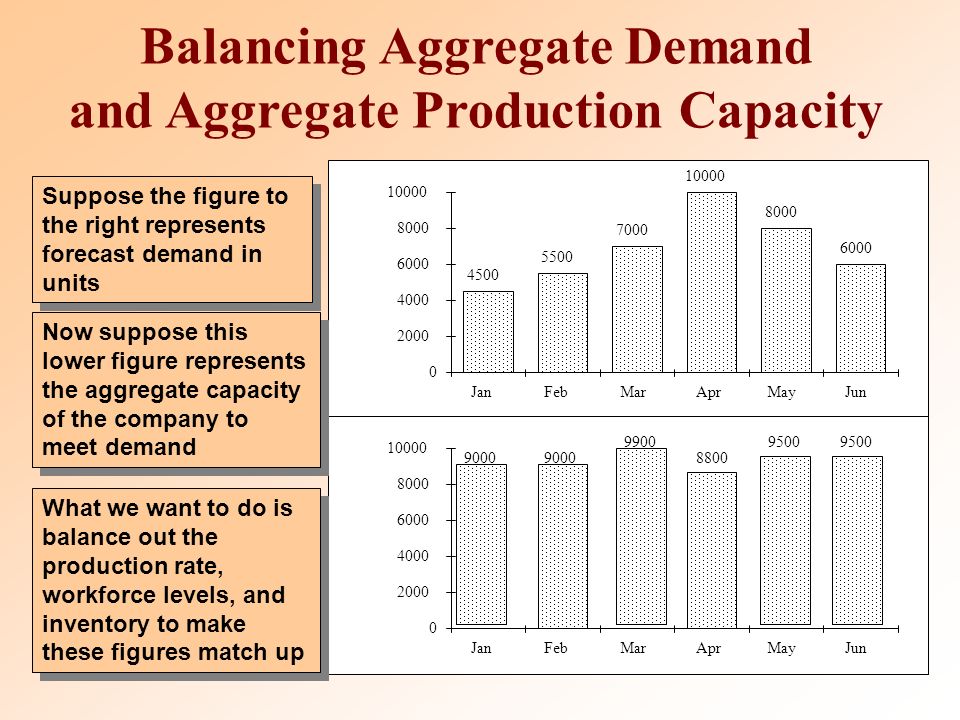 Balancing Aggregate Demand and Aggregate Production Capacity

Suppose the figure to the right represents forecast demand in units

Now suppose this lower figure represents the aggregate capacity of the company to meet demand

What we want to do is balance out the production rate, workforce levels, and inventory to make these figures match up

10000
8000
6000
4000
2000
0
4500
5500
7000
10000
8000
6000
Jan
Feb
Mar
Apr
May
Jun

10000
8000
6000
4000
2000
0
9000
9000
9900
8800
9500
9500
Jan
Feb
Mar
Apr
May
Jun